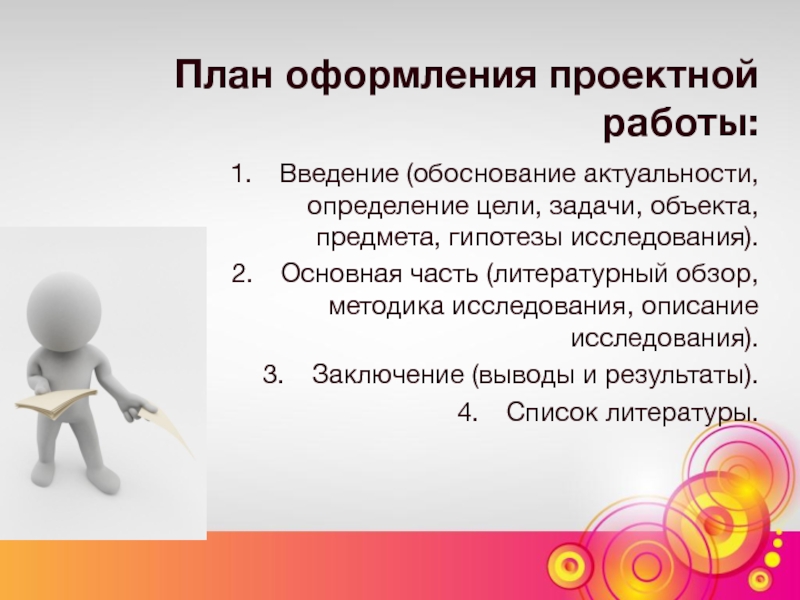 План оформления проектной работы:

1. Введение (обоснование актуальности, определение цели, задачи, объекта, предмета, гипотезы исследования).
2. Основная часть (литературный обзор, методика исследования, описание исследования).
3. Заключение (выводы и результаты).
4. Список литературы.